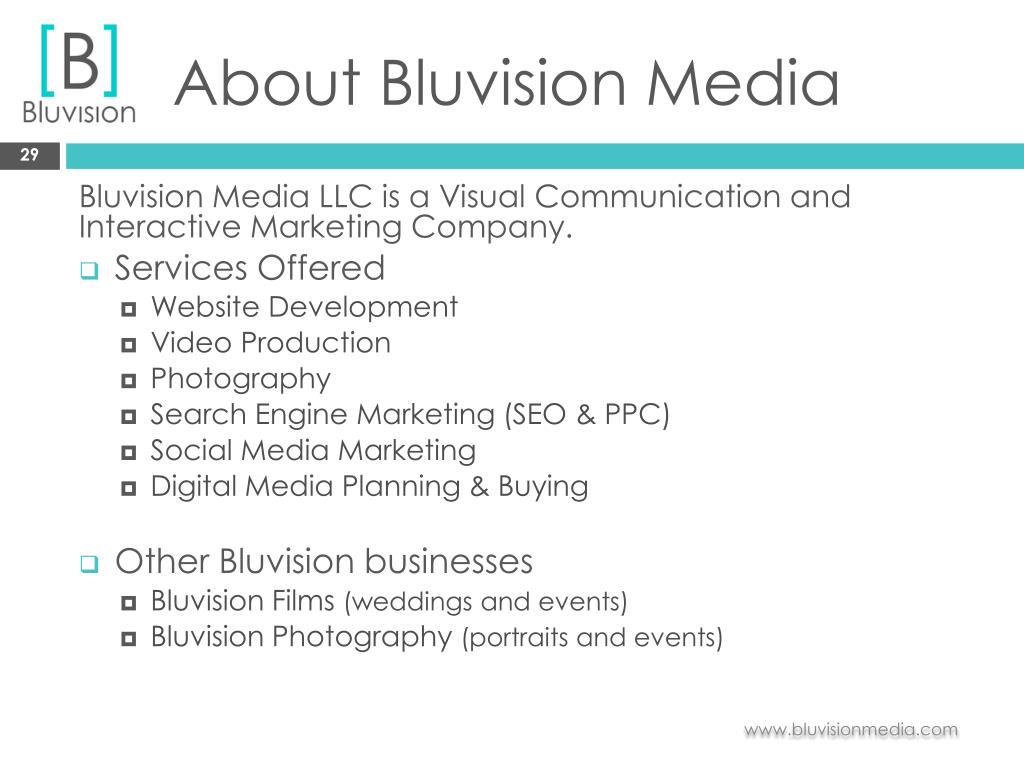 [B]
Bluvision

About Bluvision Media

29

Bluvision Media LLC is a Visual Communication and Interactive Marketing Company.

- Services Offered
  - Website Development
  - Video Production
  - Photography
  - Search Engine Marketing (SEO & PPC)
  - Social Media Marketing
  - Digital Media Planning & Buying

- Other Bluvision businesses
  - Bluvision Films (weddings and events)
  - Bluvision Photography (portraits and events)

www.bluvisionmedia.com